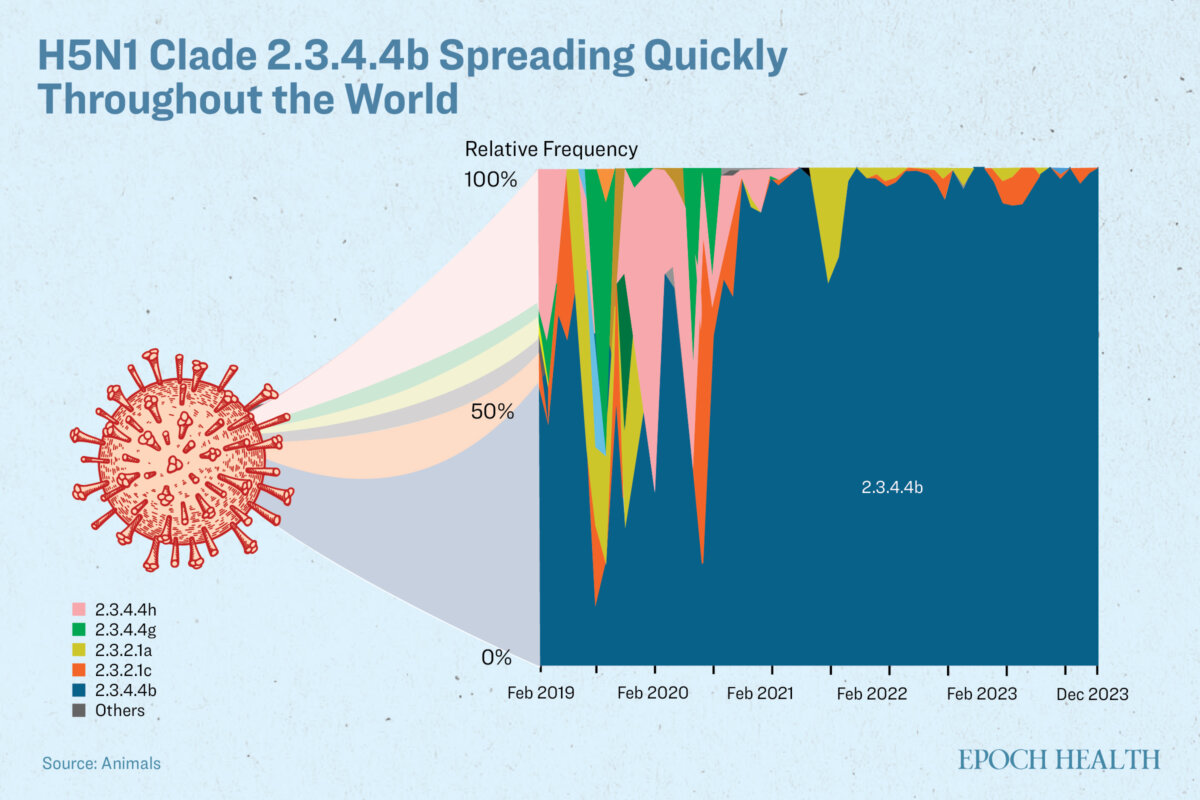 H5N1 Clade 2.3.4.4b Spreading Quickly Throughout the World

Relative Frequency

100%

50%

0%

2.3.4.4b

Feb 2019
Feb 2020
Feb 2021
Feb 2022
Feb 2023
Dec 2023

2.3.4.4h
2.3.4.4g
2.3.2.1a
2.3.2.1c
2.3.4.4b
Others

Source: Animals

EPOCH HEALTH